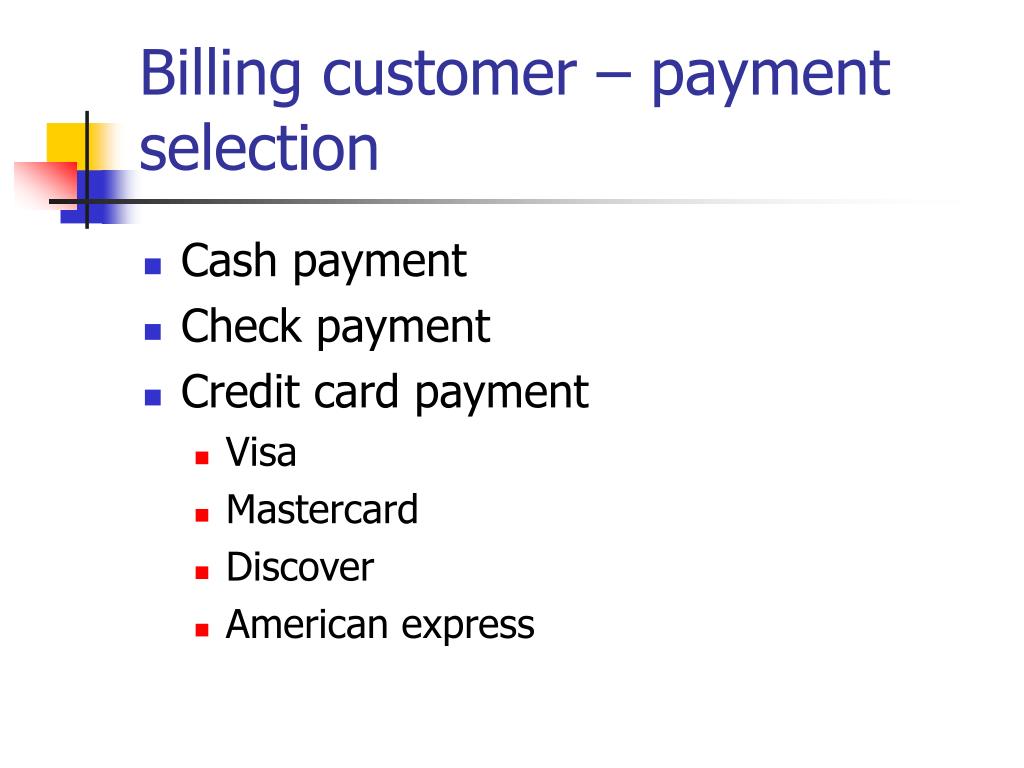 Billing customer – payment selection

- Cash payment
- Check payment
- Credit card payment
  - Visa
  - Mastercard
  - Discover
  - American express